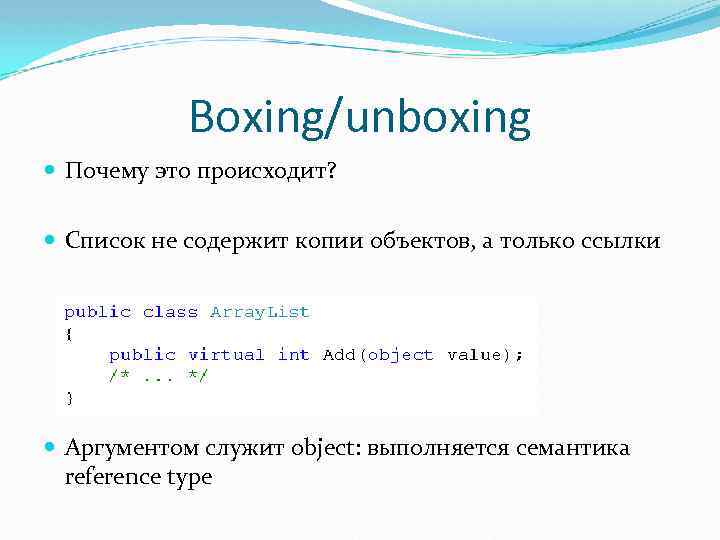 Boxing/unboxing

Почему это происходит?

Список не содержит копии объектов, а только ссылки

public class ArrayList
{
    public virtual int Add(object value);
    /* ... */
}

Аргументом служит object: выполняется семантика reference type